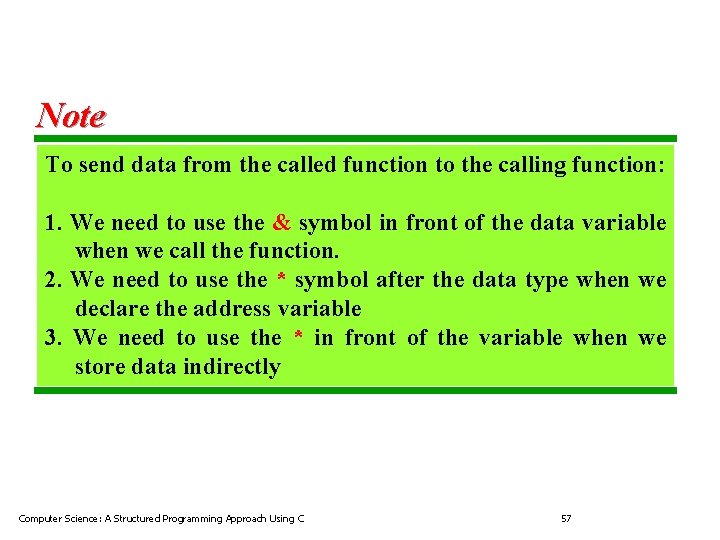 Note

To send data from the called function to the calling function:

1. We need to use the & symbol in front of the data variable when we call the function.
2. We need to use the * symbol after the data type when we declare the address variable
3. We need to use the * in front of the variable when we store data indirectly

Computer Science: A Structured Programming Approach Using C

57